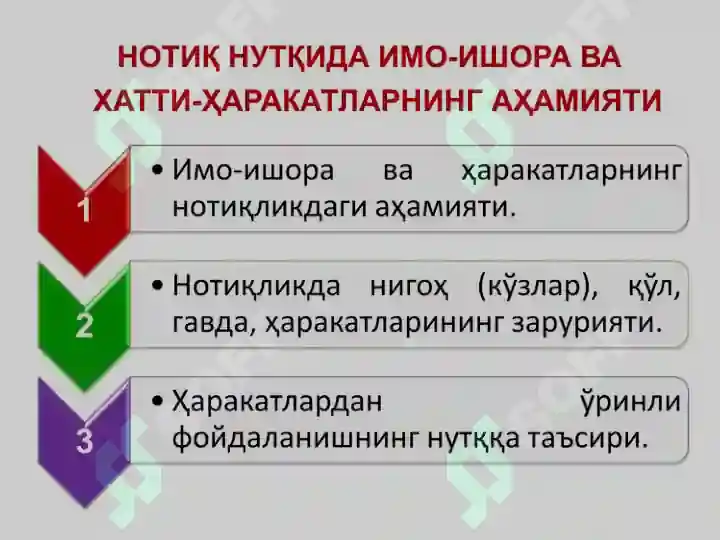 НОТИҚ НУТҚИДА ИМО-ИШОРА ВА ХАТТИ-ҲАРАКАТЛАРНИНГ АҲАМИЯТИ

1

• Имо-ишора ва ҳаракатларнинг нотиқликдаги аҳамияти.

2

• Нотиқликда нигоҳ (кўзлар), қўл, гавда, ҳаракатларининг зарурияти.

3

• Ҳаракатлардан ўринли фойдаланишнинг нутққа таъсири.